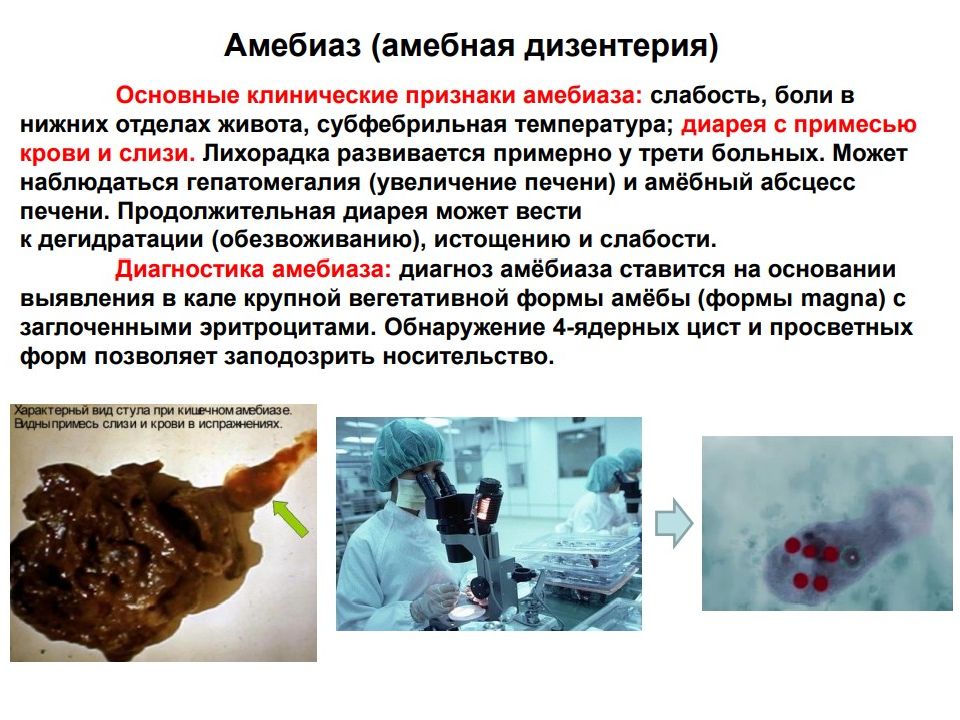 Амебиаз (амебная дизентерия)

Основные клинические признаки амебиаза: слабость, боли в нижних отделах живота, субфебрильная температура; диарея с примесью крови и слизи. Лихорадка развивается примерно у трети больных. Может наблюдаться гепатомегалия (увеличение печени) и амёбный абсцесс печени. Продолжительная диарея может вести
к дегидратации (обезвоживанию), истощению и слабости.

Диагностика амебиаза: диагноз амёбиаза ставится на основании выявления в кале крупной вегетативной формы амёбы (формы magna) с заглоченными эритроцитами. Обнаружение 4-ядерных цист и просветных форм позволяет заподозрить носительство.

Характерный вид стула при кишечном амебиазе. Видны примесь слизи и крови в испражнениях.